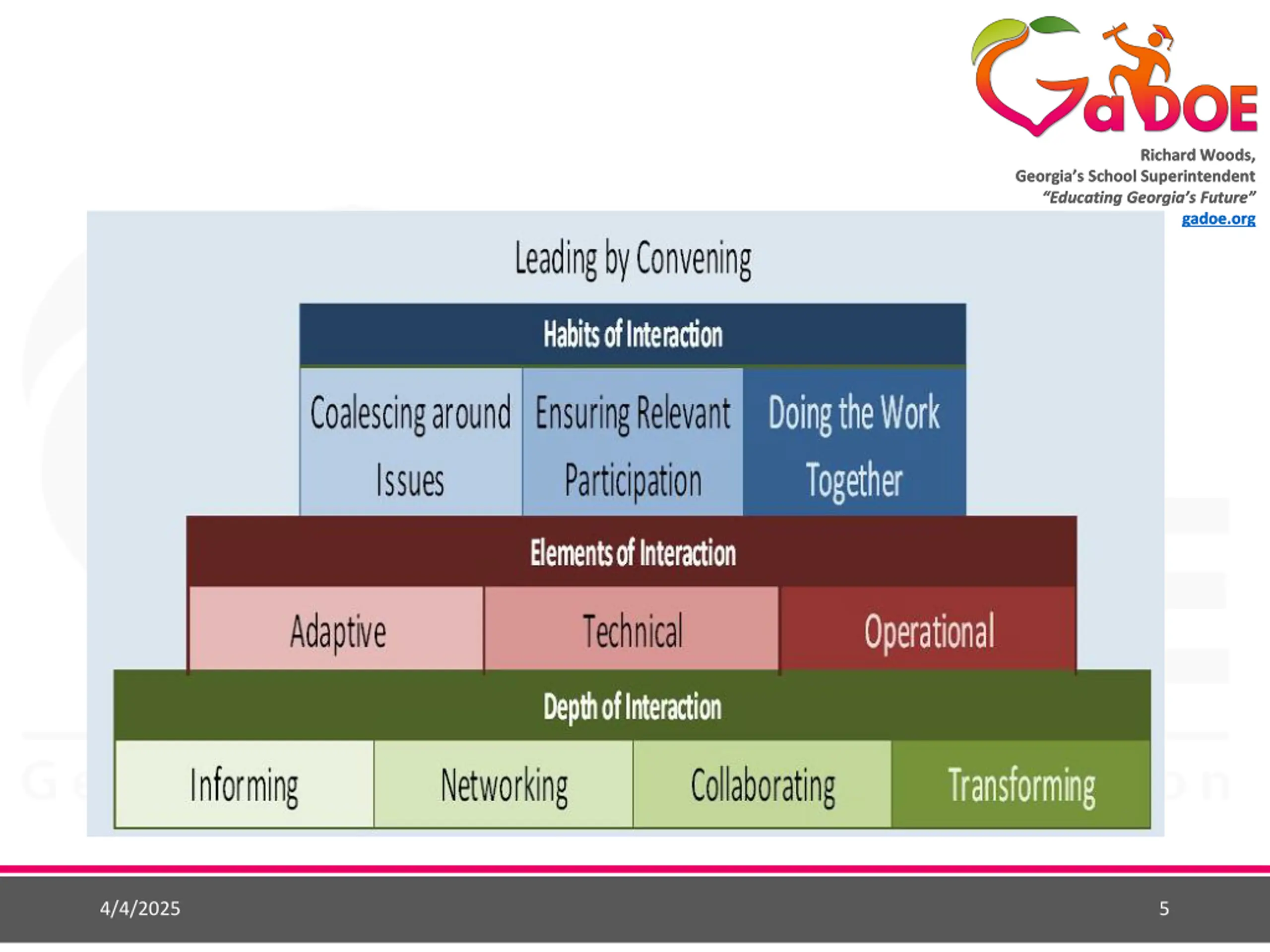 GaDOE

Richard Woods,
Georgia's School Superintendent
"Educating Georgia's Future"
gadoe.org

Leading by Convening

Habits of Interaction

Coalescing around Issues

Ensuring Relevant Participation

Doing the Work Together

Elements of Interaction

Adaptive

Technical

Operational

Depth of Interaction

Informing

Networking

Collaborating

Transforming

4/4/2025

5